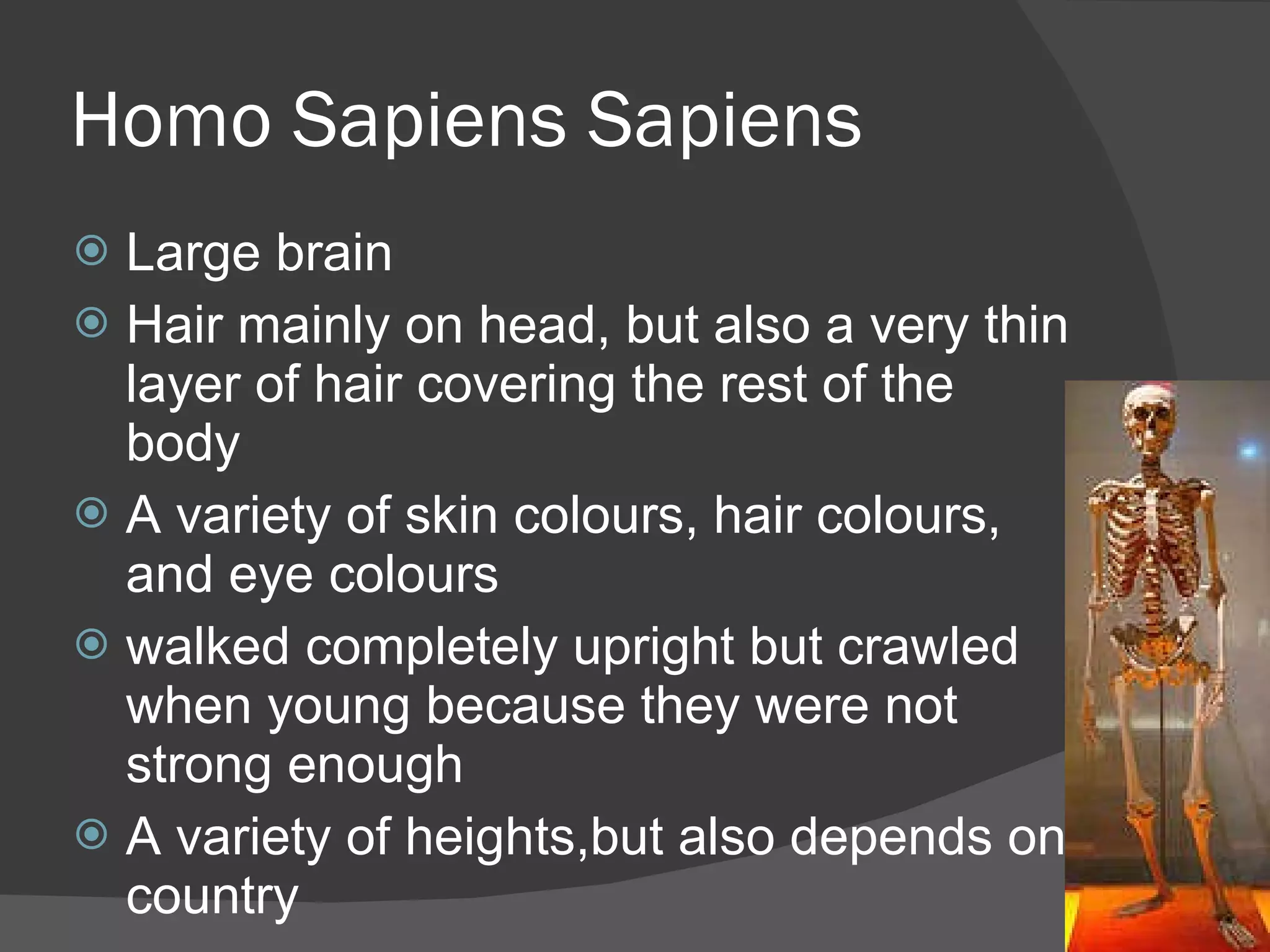 Homo Sapiens Sapiens

- Large brain
- Hair mainly on head, but also a very thin layer of hair covering the rest of the body
- A variety of skin colours, hair colours, and eye colours
- walked completely upright but crawled when young because they were not strong enough
- A variety of heights,but also depends on country